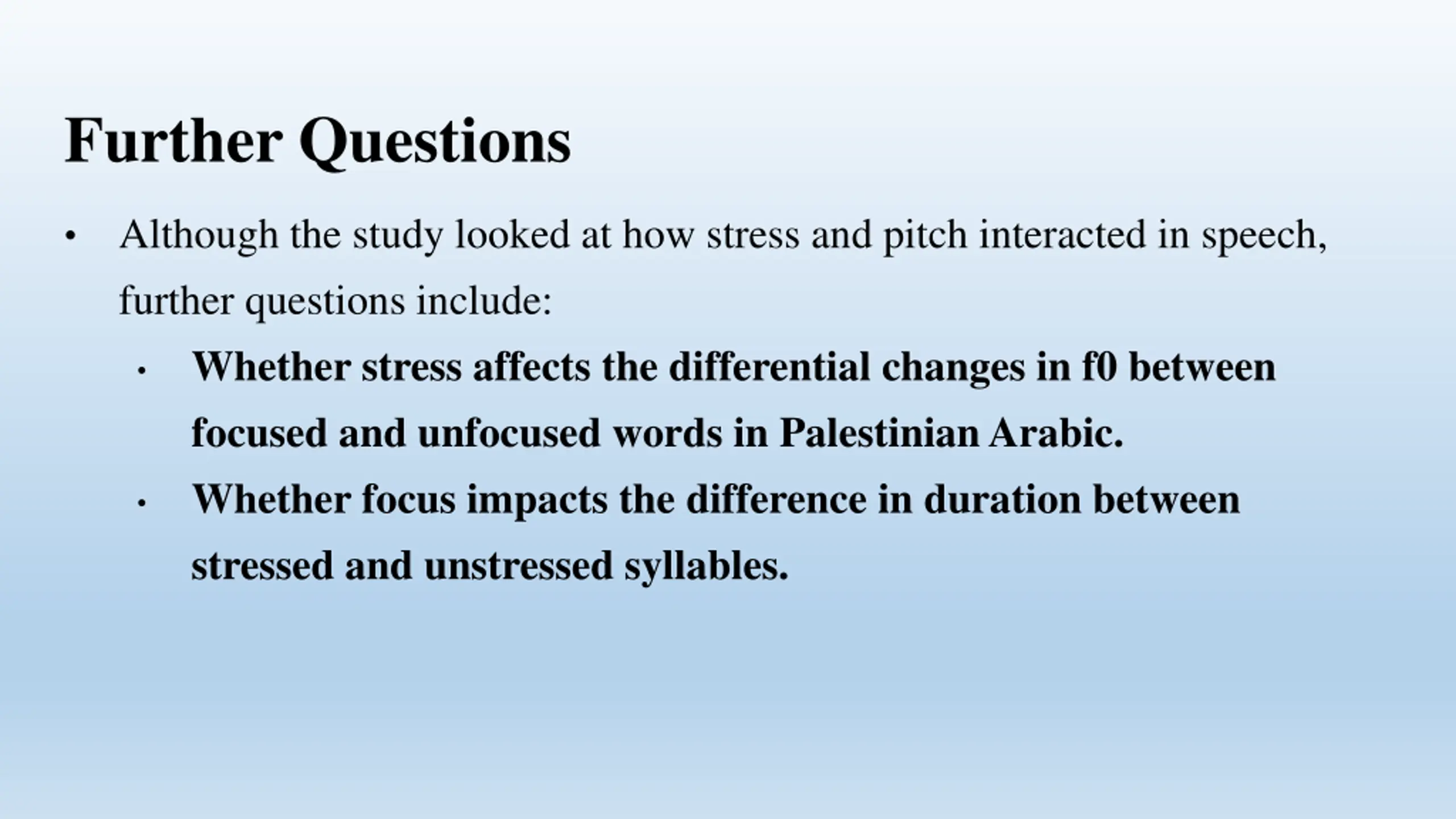 Further Questions

• Although the study looked at how stress and pitch interacted in speech, further questions include:
  • Whether stress affects the differential changes in f0 between focused and unfocused words in Palestinian Arabic.
  • Whether focus impacts the difference in duration between stressed and unstressed syllables.